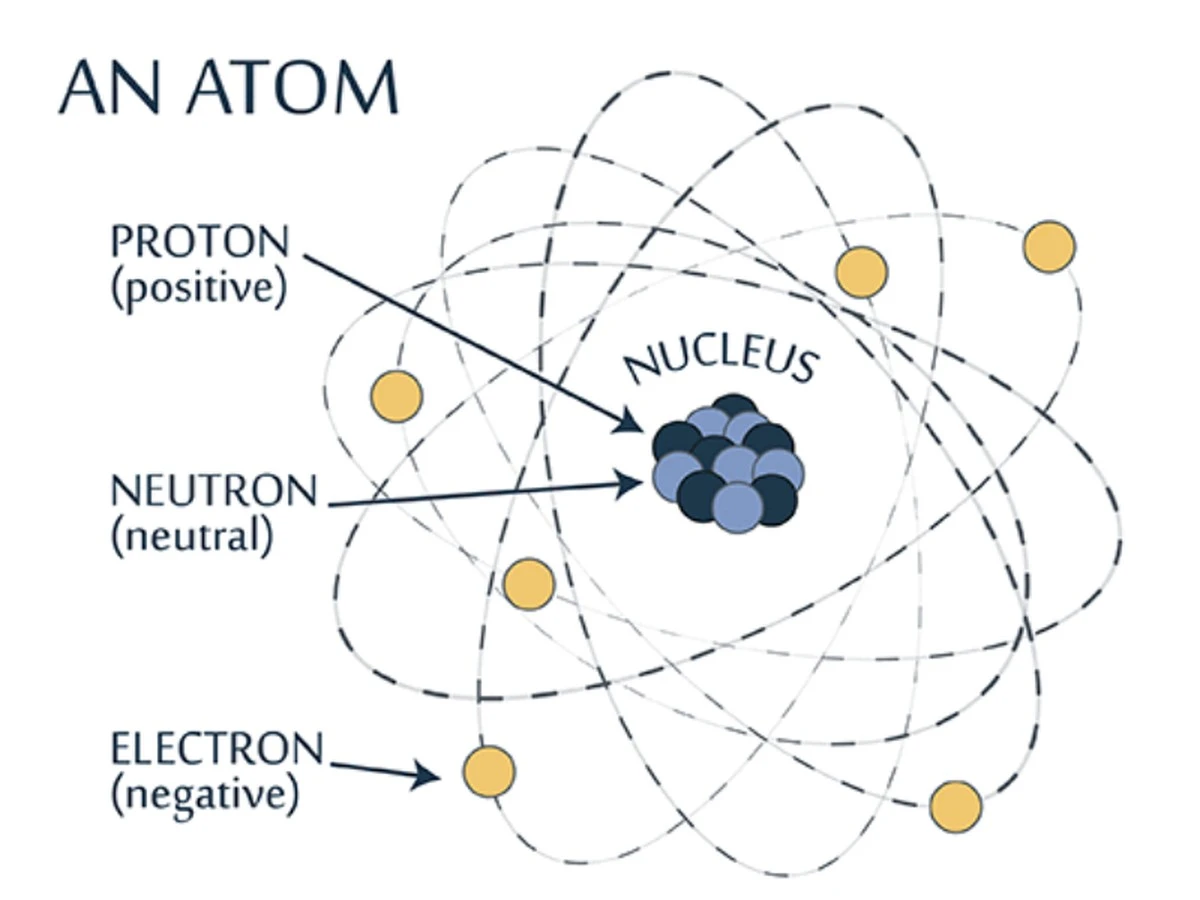 AN ATOM

PROTON
(positive)

NUCLEUS

NEUTRON
(neutral)

ELECTRON
(negative)